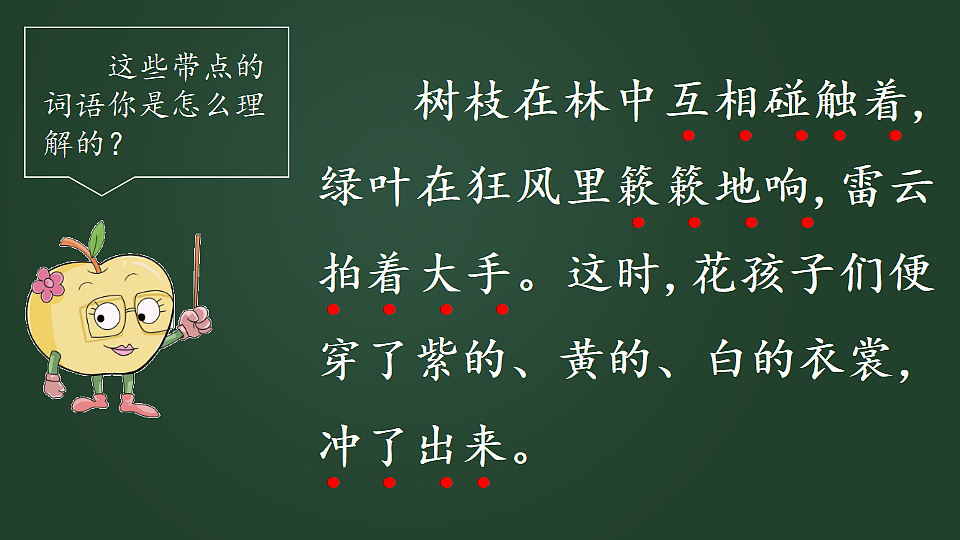 这些带点的词语你是怎么理解的？

树枝在林中互相碰触着，绿叶在狂风里簌簌地响，雷云拍着大手。这时，花孩子们便穿了紫的、黄的、白的衣裳，冲了出来。